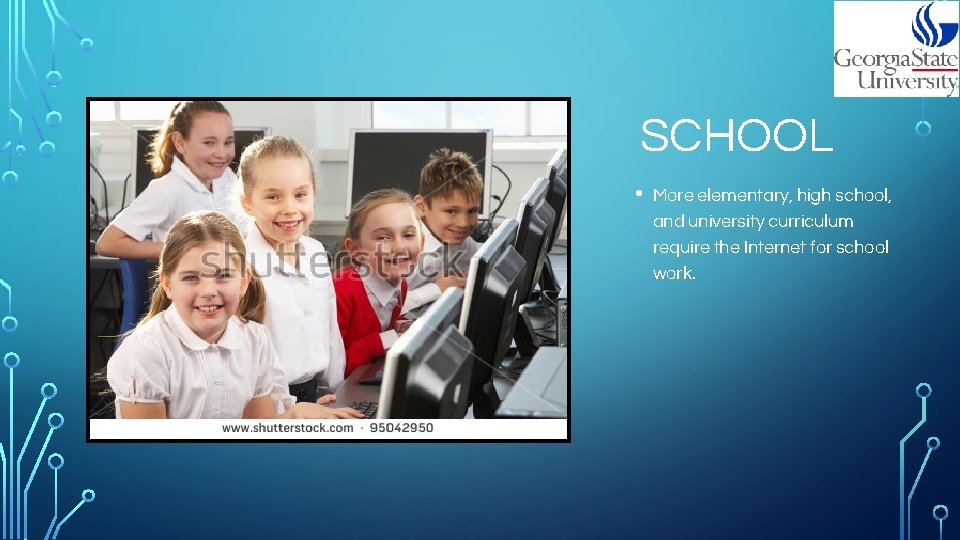 GeorgiaState University

SCHOOL

• More elementary, high school, and university curriculum require the Internet for school work.

shutterstock

www.shutterstock.com · 95042950